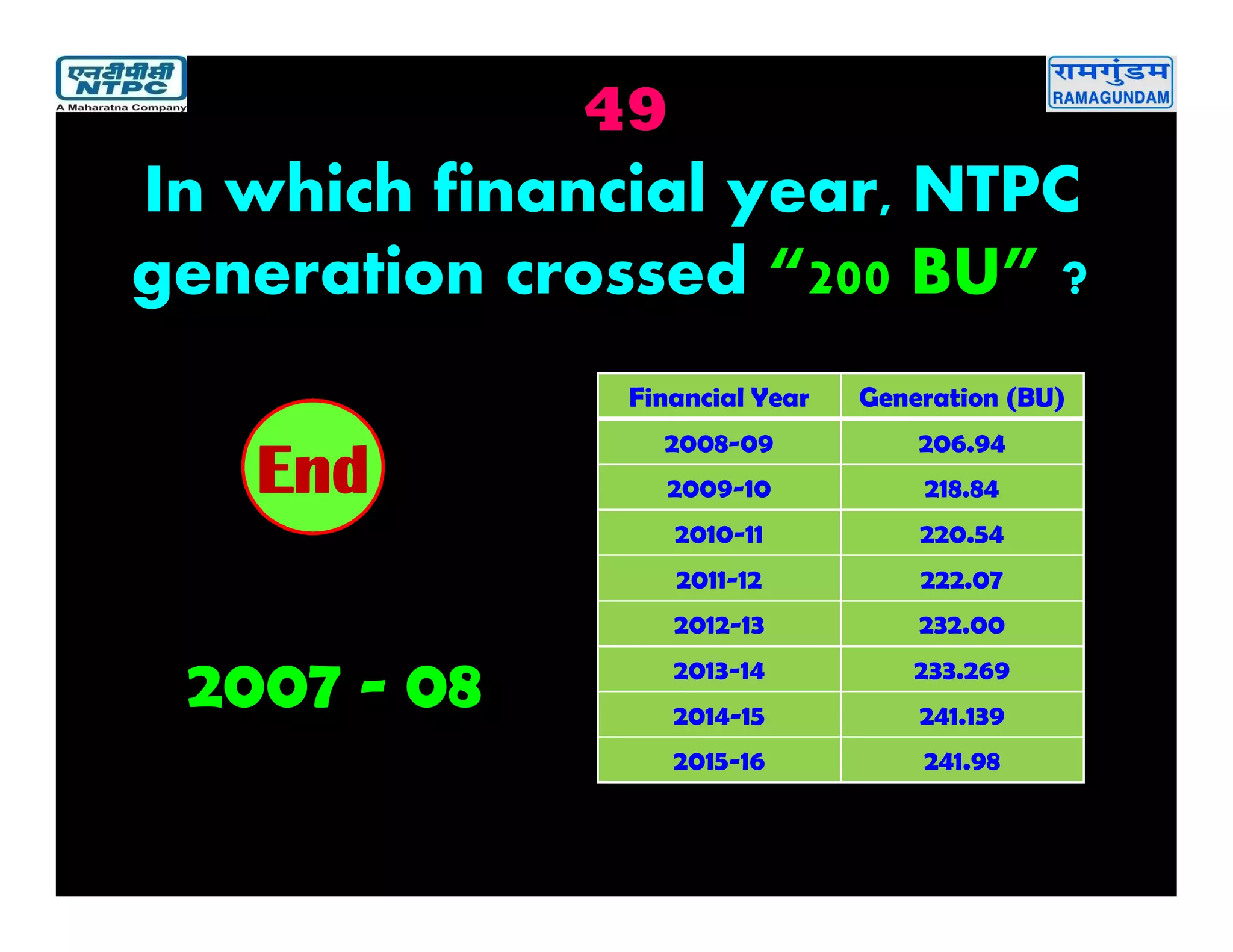 एनटीपीसी
NTPC
A Maharatna Company

रामगुंडम
RAMAGUNDAM

49

In which financial year, NTPC generation crossed “200 BU” ?

End

2007 - 08

| Financial Year | Generation (BU) |
|---|---|
| 2008-09 | 206.94 |
| 2009-10 | 218.84 |
| 2010-11 | 220.54 |
| 2011-12 | 222.07 |
| 2012-13 | 232.00 |
| 2013-14 | 233.269 |
| 2014-15 | 241.139 |
| 2015-16 | 241.98 |